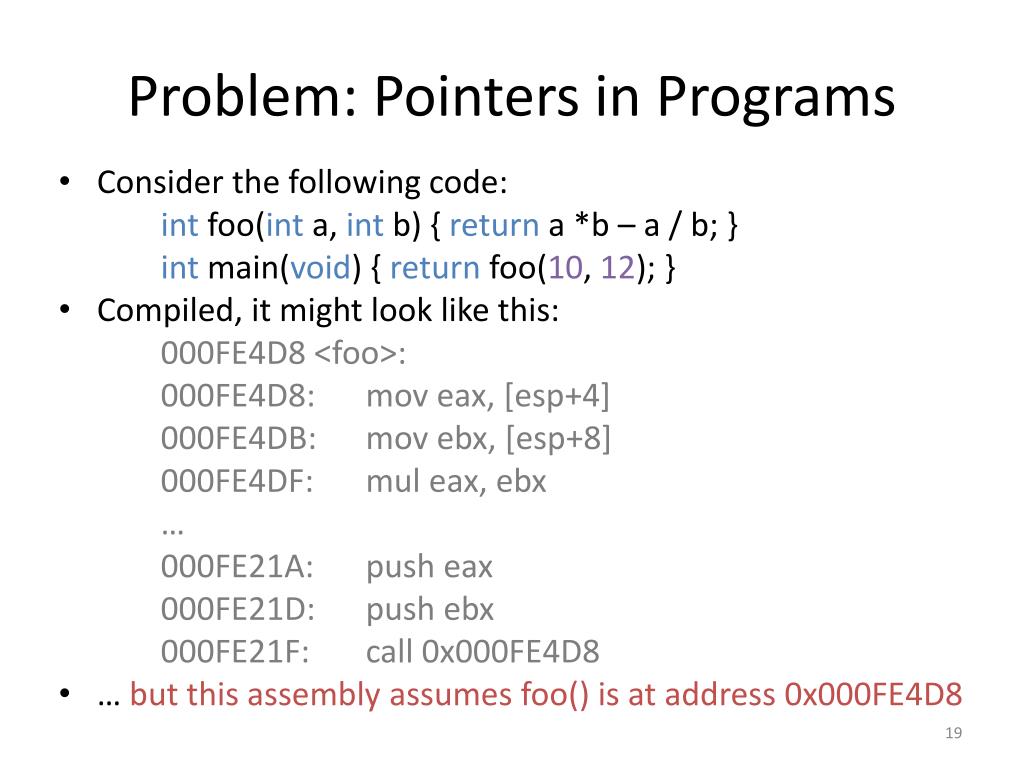 Problem: Pointers in Programs

• Consider the following code:
int foo(int a, int b) { return a *b – a / b; }
int main(void) { return foo(10, 12); }
• Compiled, it might look like this:
000FE4D8 <foo>:
000FE4D8: mov eax, [esp+4]
000FE4DB: mov ebx, [esp+8]
000FE4DF: mul eax, ebx
…
000FE21A: push eax
000FE21D: push ebx
000FE21F: call 0x000FE4D8
• … but this assembly assumes foo() is at address 0x000FE4D8

19